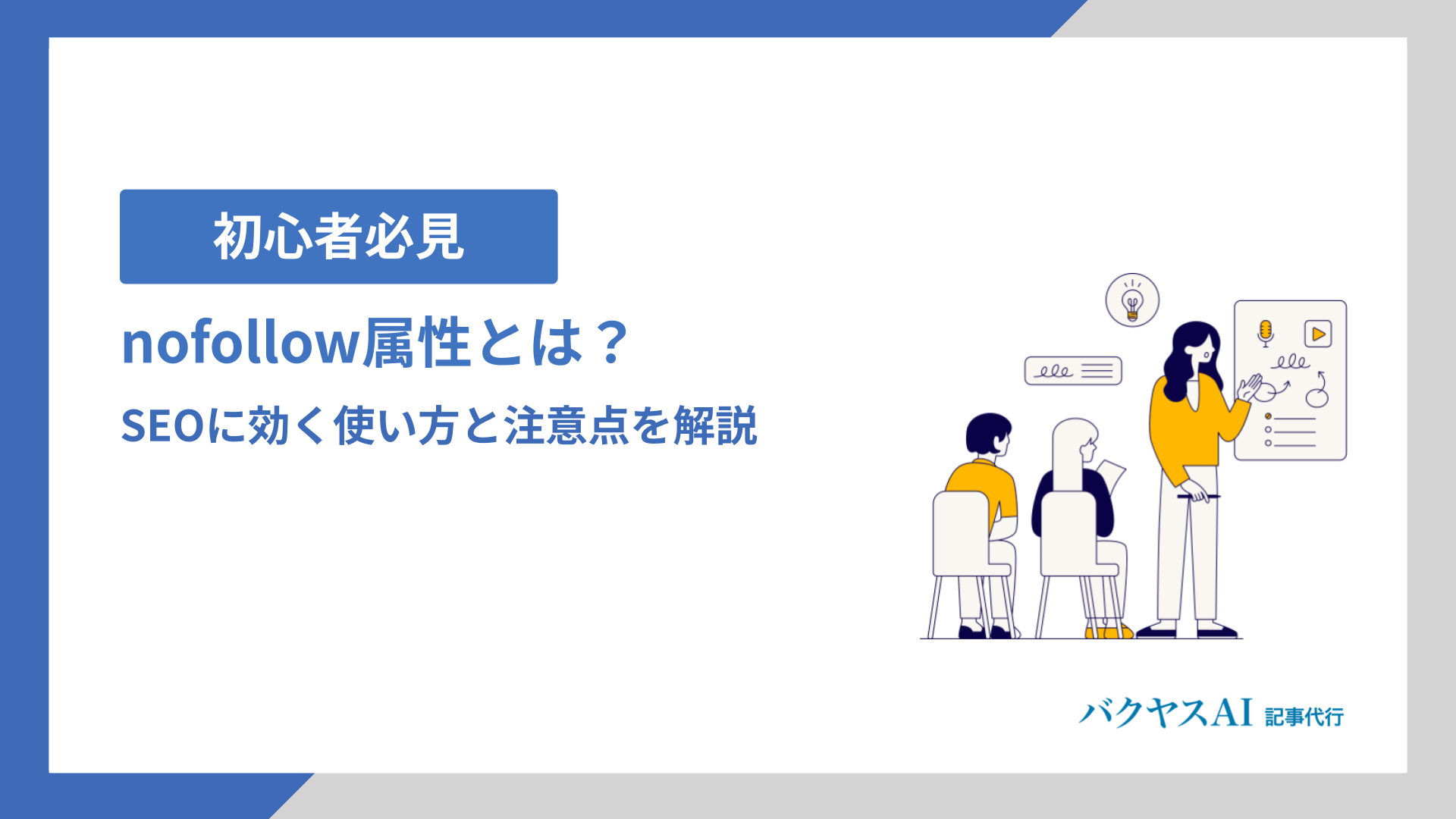 初心者必見

nofollow属性とは？

SEOに効く使い方と注意点を解説

バクヤスAI 記事代行